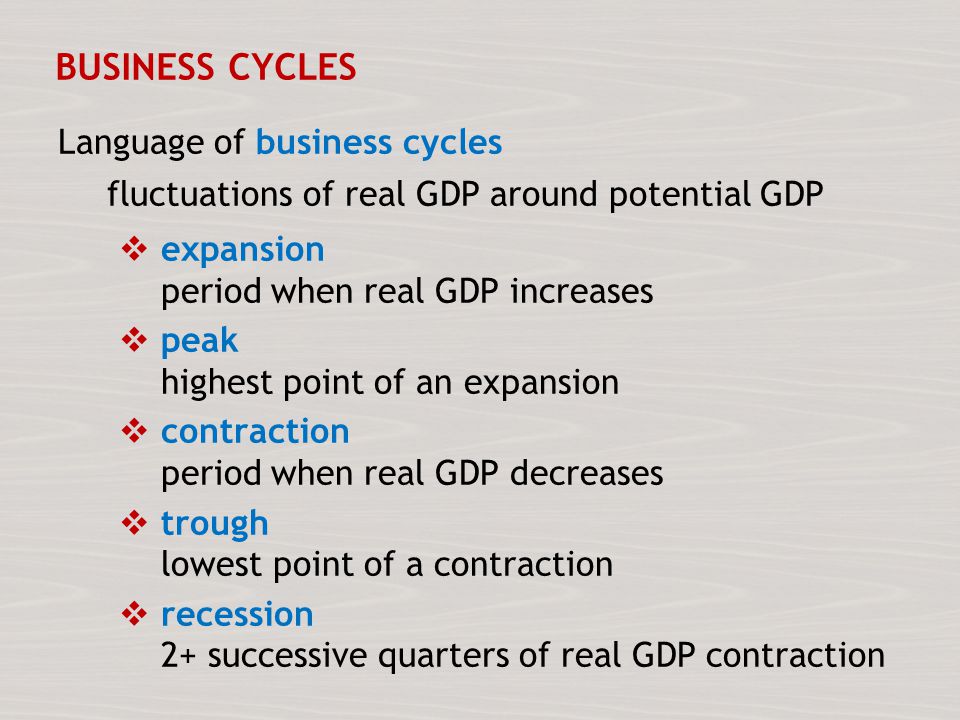 BUSINESS CYCLES

Language of business cycles

fluctuations of real GDP around potential GDP

❖ expansion
period when real GDP increases

❖ peak
highest point of an expansion

❖ contraction
period when real GDP decreases

❖ trough
lowest point of a contraction

❖ recession
2+ successive quarters of real GDP contraction